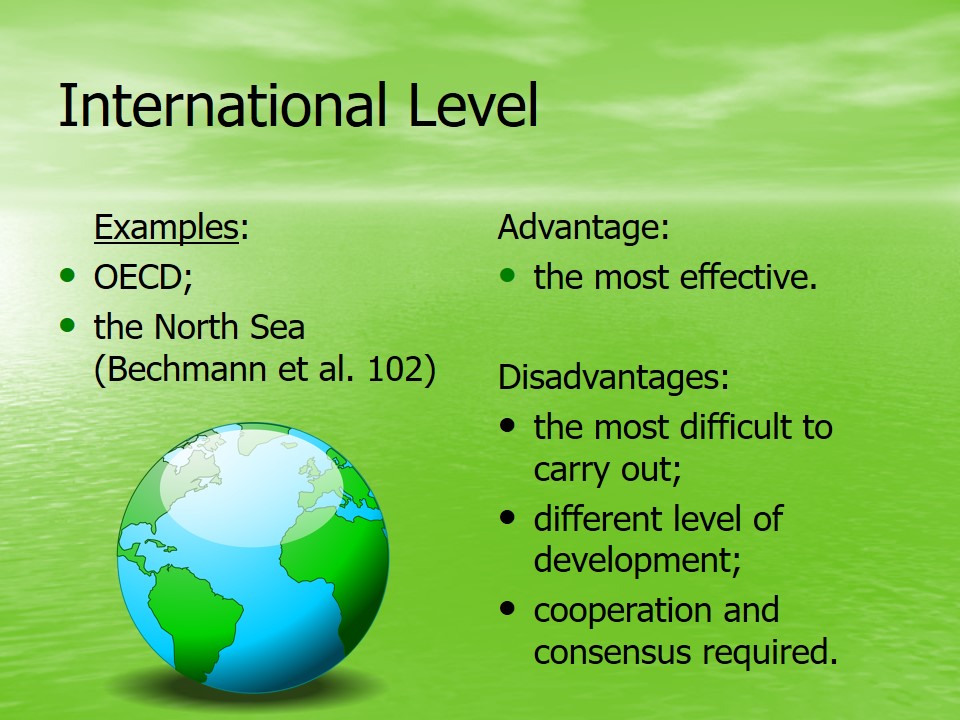 International Level

Examples:
- OECD;
- the North Sea (Bechmann et al. 102)

Advantage:
- the most effective.

Disadvantages:
- the most difficult to carry out;
- different level of development;
- cooperation and consensus required.